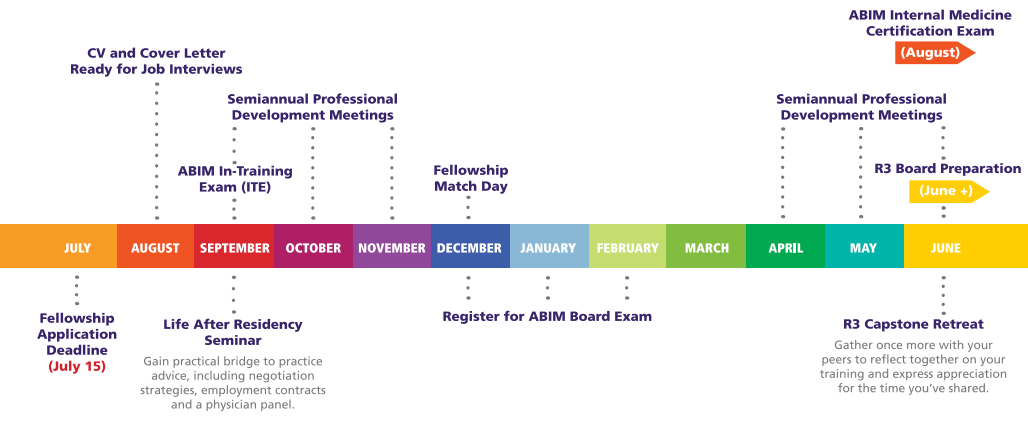 ABIM Internal Medicine Certification Exam

(August)

CV and Cover Letter Ready for Job Interviews

Semiannual Professional Development Meetings

Semiannual Professional Development Meetings

ABIM In-Training Exam (ITE)

Fellowship Match Day

R3 Board Preparation

(June +)

JULY
AUGUST
SEPTEMBER
OCTOBER
NOVEMBER
DECEMBER
JANUARY
FEBRUARY
MARCH
APRIL
MAY
JUNE

Fellowship Application Deadline (July 15)

Life After Residency Seminar

Gain practical bridge to practice advice, including negotiation strategies, employment contracts and a physician panel.

Register for ABIM Board Exam

R3 Capstone Retreat

Gather once more with your peers to reflect together on your training and express appreciation for the time you've shared.